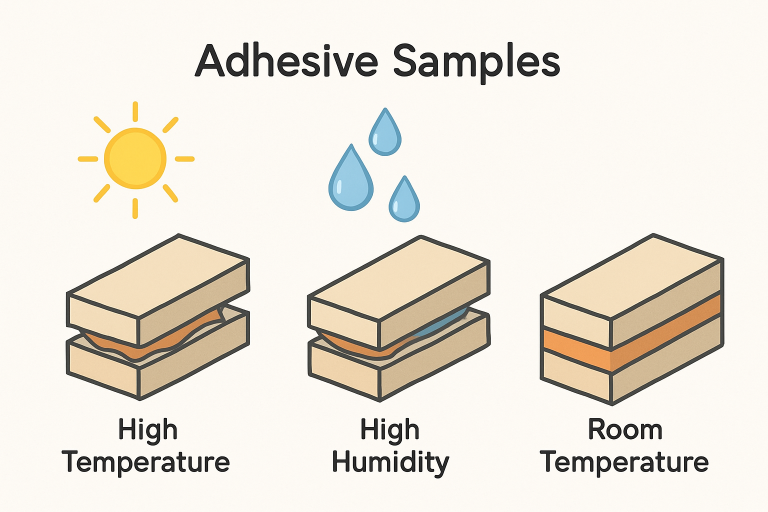 Adhesive Samples

High Temperature

High Humidity

Room Temperature